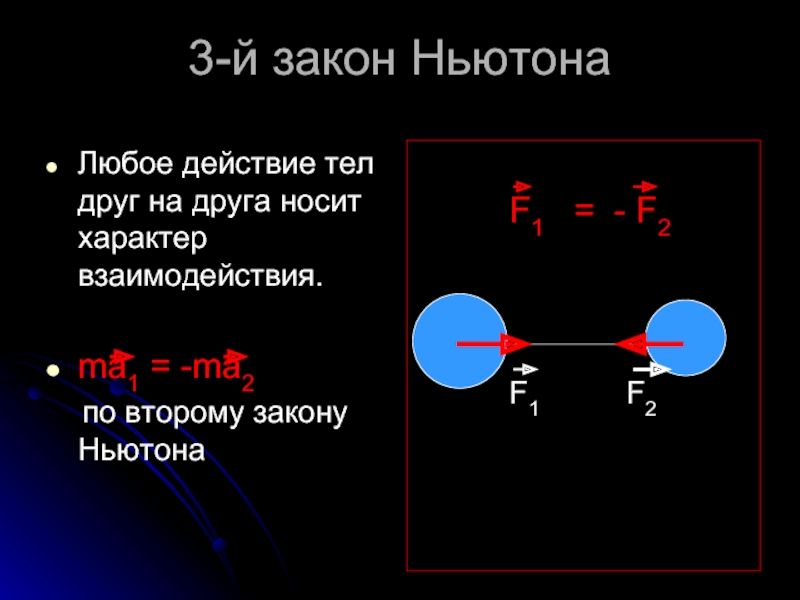 3-й закон Ньютона

Любое действие тел друг на друга носит характер взаимодействия.

$m\vec{a}_1 = -m\vec{a}_2$ по второму закону Ньютона

$\vec{F}_1 = -\vec{F}_2$

$\vec{F}_1$ $\vec{F}_2$